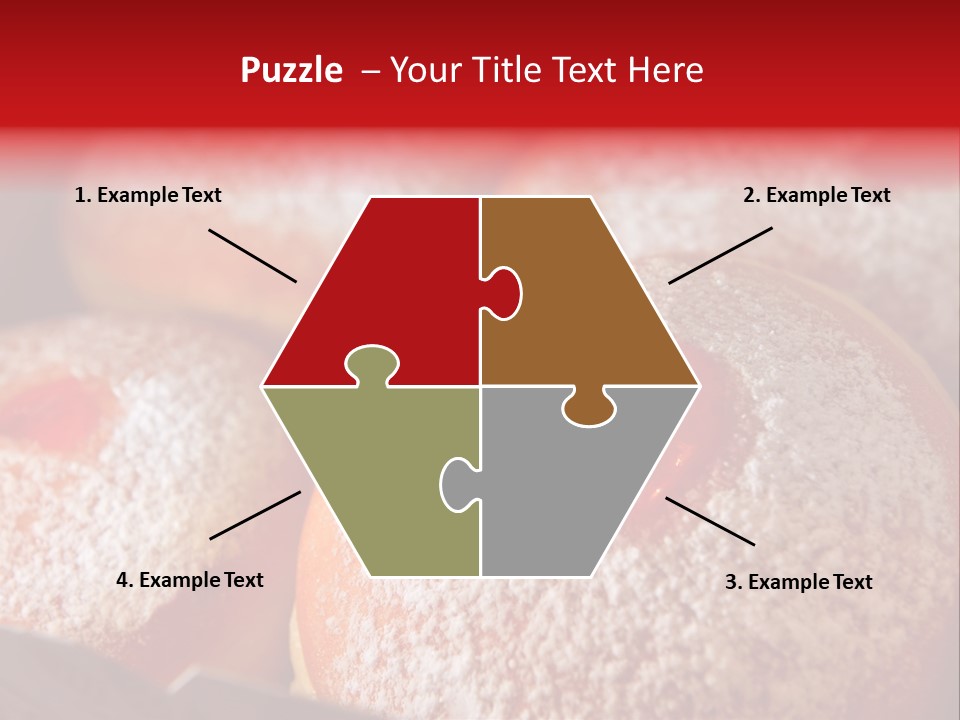 Puzzle – Your Title Text Here

1. Example Text

2. Example Text

4. Example Text

3. Example Text